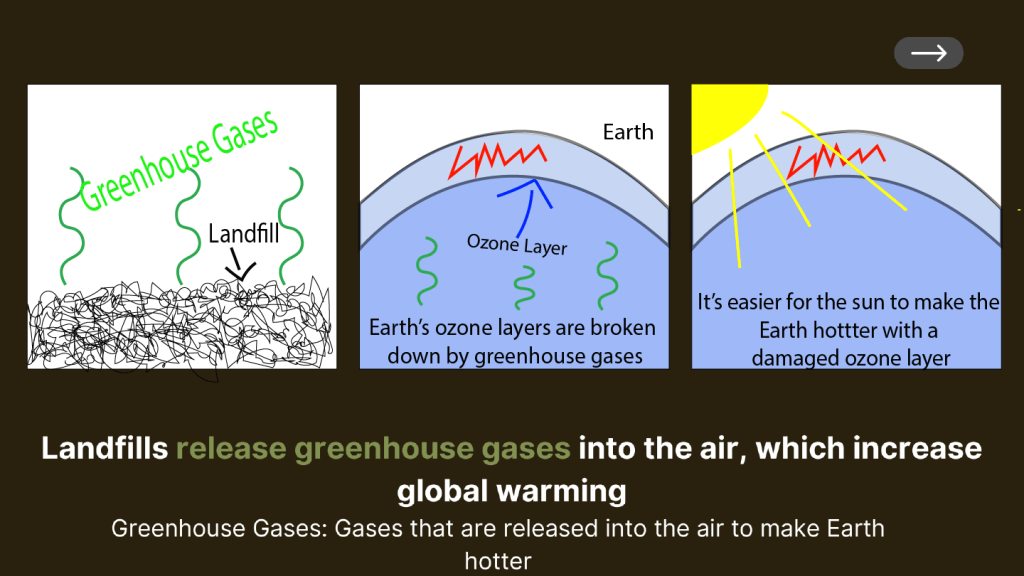 →

Greenhouse Gases

Landfill

Earth

Ozone Layer

Earth's ozone layers are broken down by greenhouse gases

It's easier for the sun to make the Earth hotter with a damaged ozone layer

Landfills release greenhouse gases into the air, which increase global warming

Greenhouse Gases: Gases that are released into the air to make Earth hotter